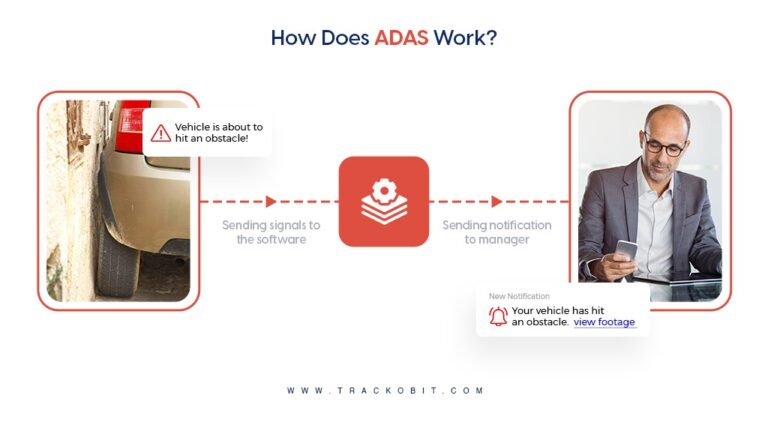 How Does ADAS Work?

Vehicle is about to hit an obstacle!

Sending signals to the software

Sending notification to manager

New Notification

Your vehicle has hit an obstacle. view footage

WWW.TRACKOBIT.COM